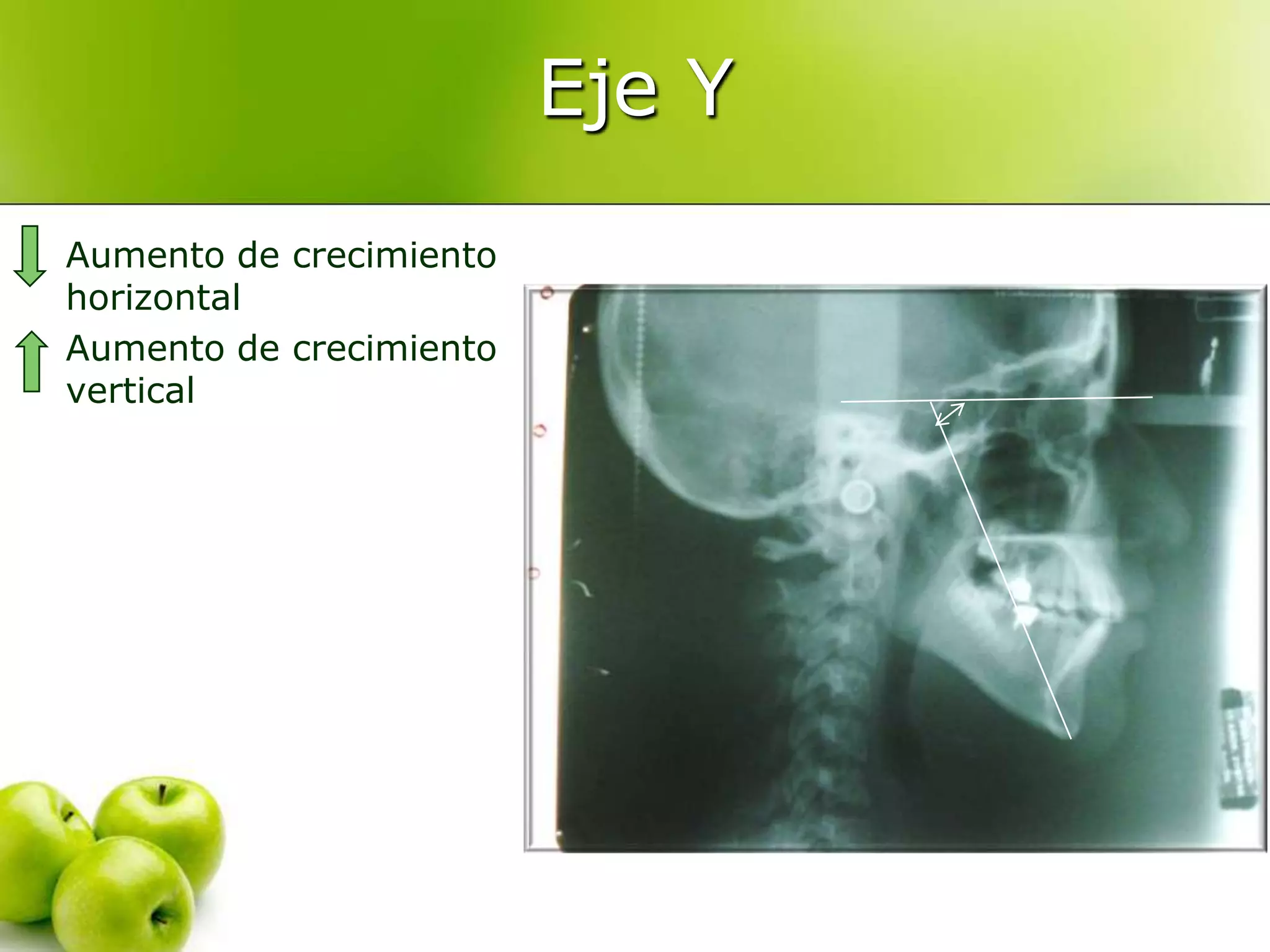 Eje Y

Aumento de crecimiento horizontal

Aumento de crecimiento vertical